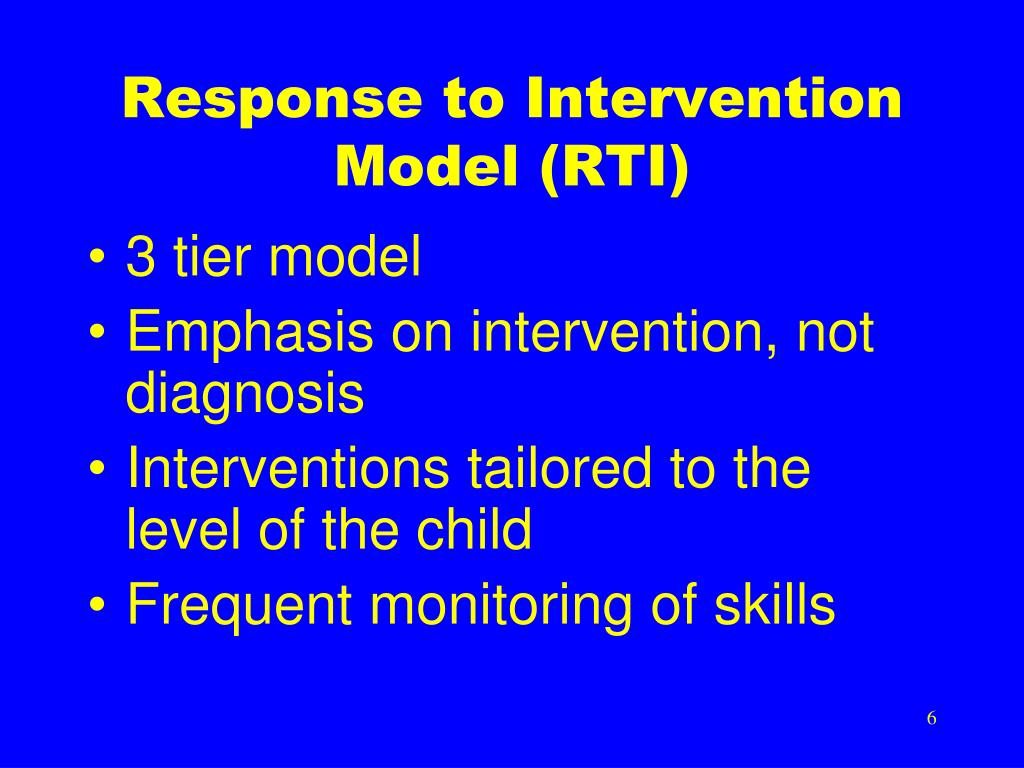 Response to Intervention Model (RTI)

• 3 tier model
• Emphasis on intervention, not diagnosis
• Interventions tailored to the level of the child
• Frequent monitoring of skills

6